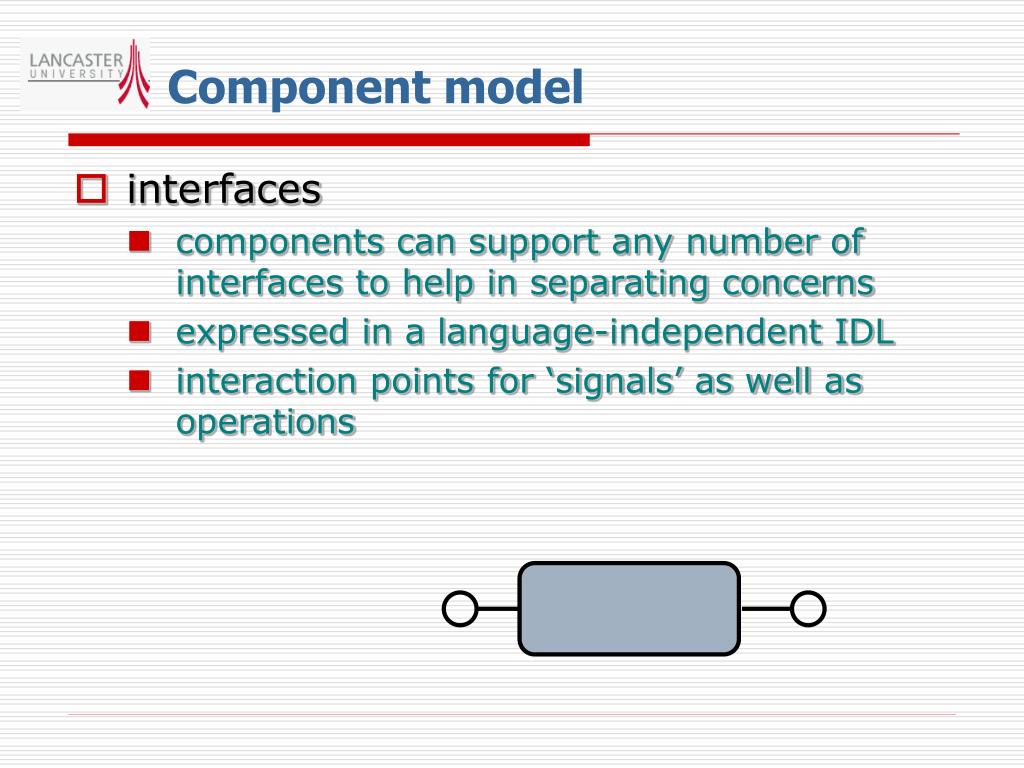 LANCASTER UNIVERSITY

Component model

interfaces

components can support any number of interfaces to help in separating concerns

expressed in a language-independent IDL

interaction points for ‘signals’ as well as operations